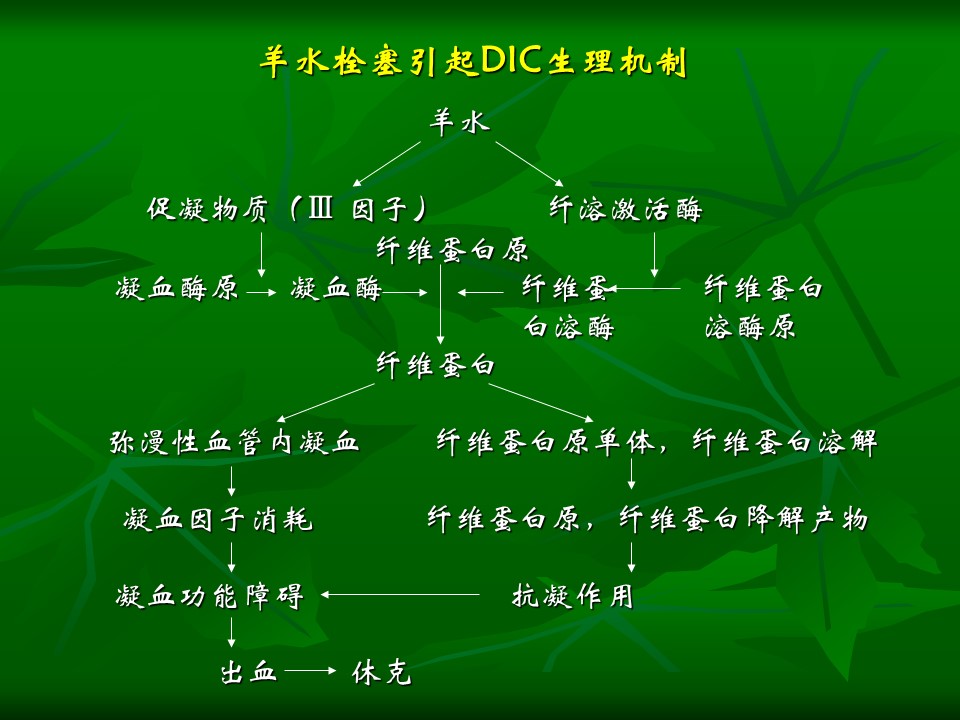 羊水栓塞引起DIC生理机制

羊水

促凝物质（Ⅲ 因子）

纤溶激活酶

纤维蛋白原

凝血酶原 凝血酶

纤维蛋白溶酶

纤维蛋白溶酶原

纤维蛋白

弥漫性血管内凝血

纤维蛋白原单体，纤维蛋白溶解

凝血因子消耗

纤维蛋白原，纤维蛋白降解产物

凝血功能障碍

抗凝作用

出血 休克